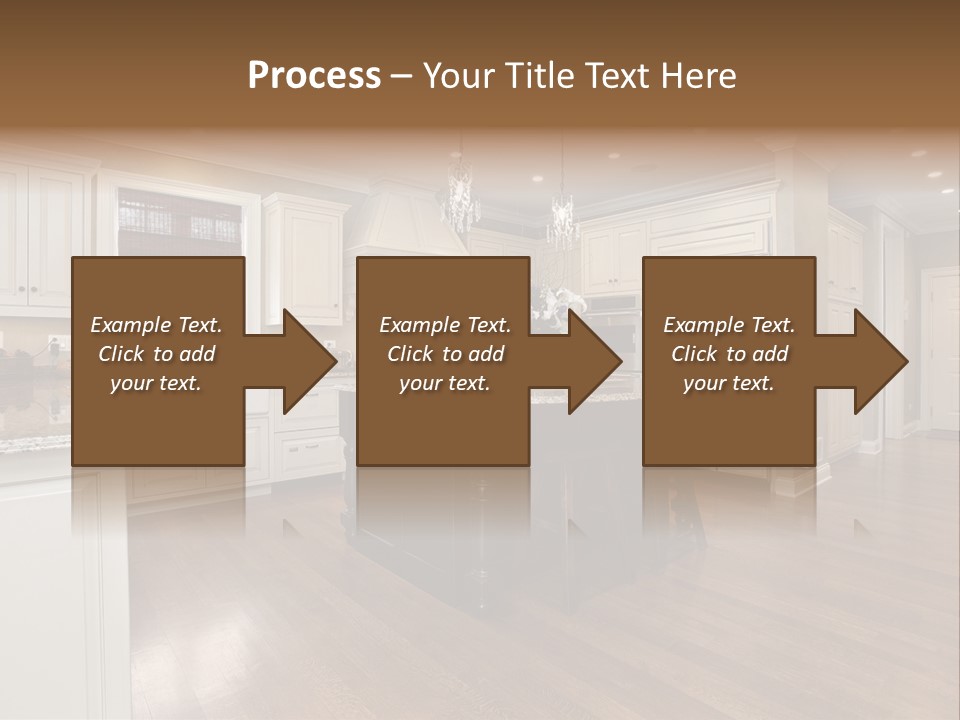 Process – Your Title Text Here

Example Text. Click to add your text.

Example Text. Click to add your text.

Example Text. Click to add your text.